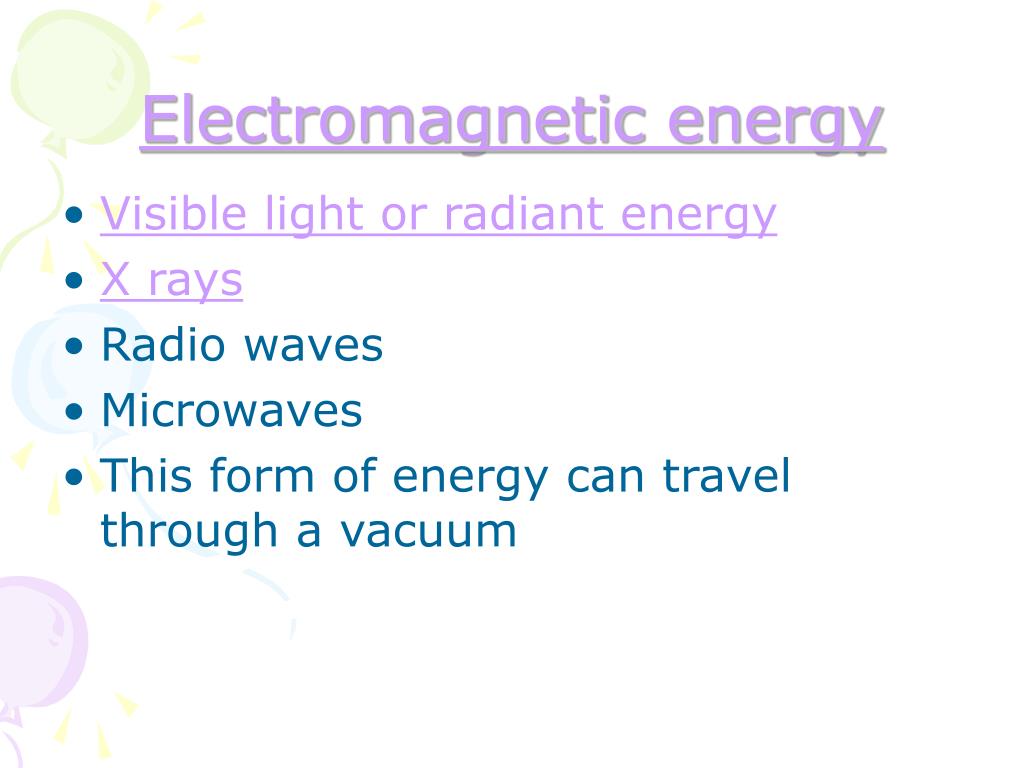 Electromagnetic energy

• Visible light or radiant energy
• X rays
• Radio waves
• Microwaves
• This form of energy can travel through a vacuum